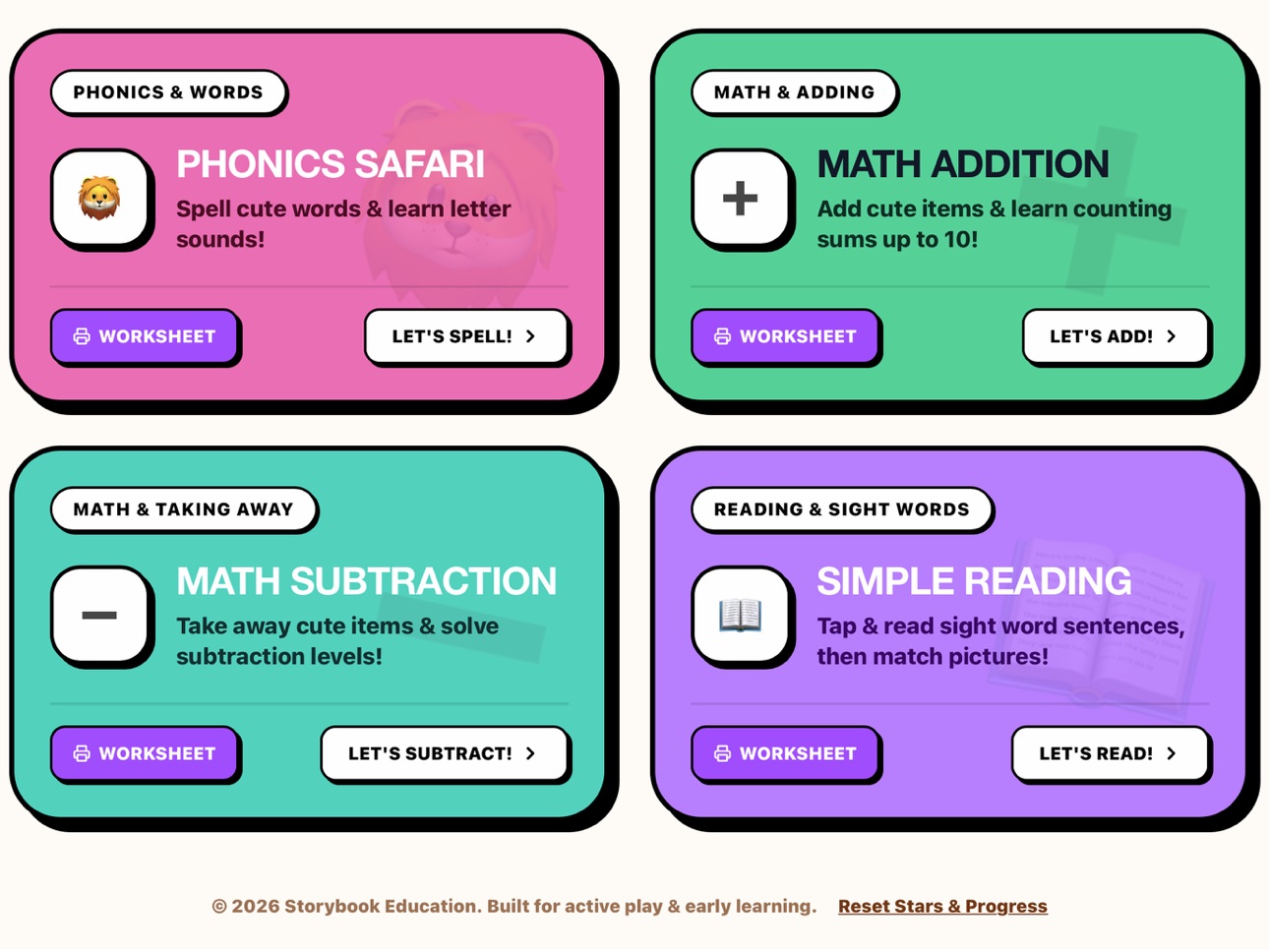 PHONICS & WORDS

PHONICS SAFARI

Spell cute words & learn letter sounds!

WORKSHEET

LET'S SPELL!

MATH & ADDING

+

MATH ADDITION

Add cute items & learn counting sums up to 10!

WORKSHEET

LET'S ADD!

MATH & TAKING AWAY

−

MATH SUBTRACTION

Take away cute items & solve subtraction levels!

WORKSHEET

LET'S SUBTRACT!

READING & SIGHT WORDS

SIMPLE READING

Tap & read sight word sentences, then match pictures!

WORKSHEET

LET'S READ!

© 2026 Storybook Education. Built for active play & early learning. Reset Stars & Progress